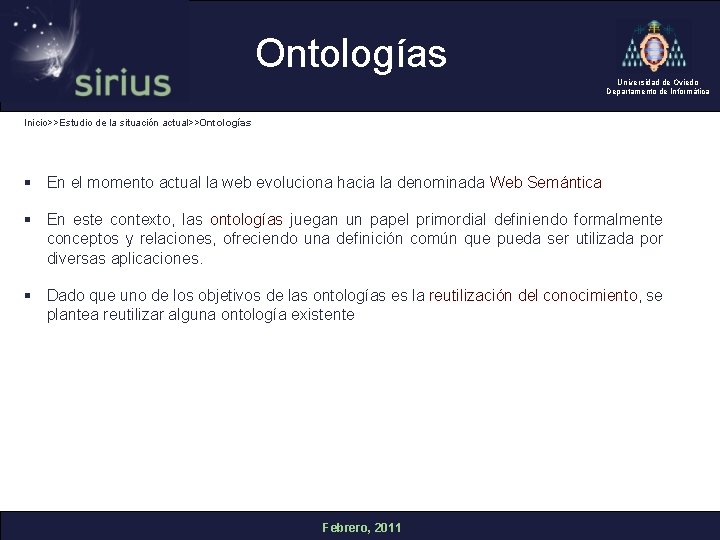 sirius

Ontologías

Universidad de Oviedo
Departamento de Informática

Inicio>>Estudio de la situación actual>>Ontologías

▪ En el momento actual la web evoluciona hacia la denominada Web Semántica

▪ En este contexto, las ontologías juegan un papel primordial definiendo formalmente conceptos y relaciones, ofreciendo una definición común que pueda ser utilizada por diversas aplicaciones.

▪ Dado que uno de los objetivos de las ontologías es la reutilización del conocimiento, se plantea reutilizar alguna ontología existente

Febrero, 2011